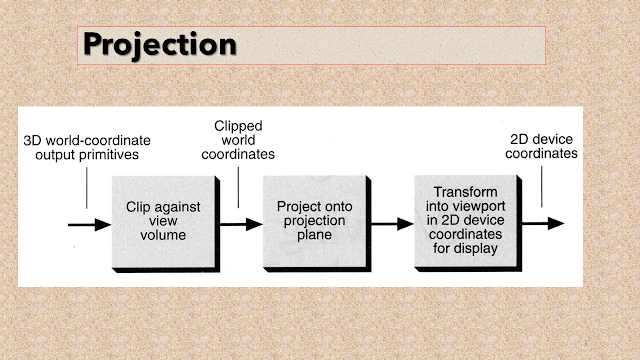 Projection

3D world-coordinate output primitives

Clip against view volume

Clipped world coordinates

Project onto projection plane

Transform into viewport in 2D device coordinates for display

2D device coordinates

3